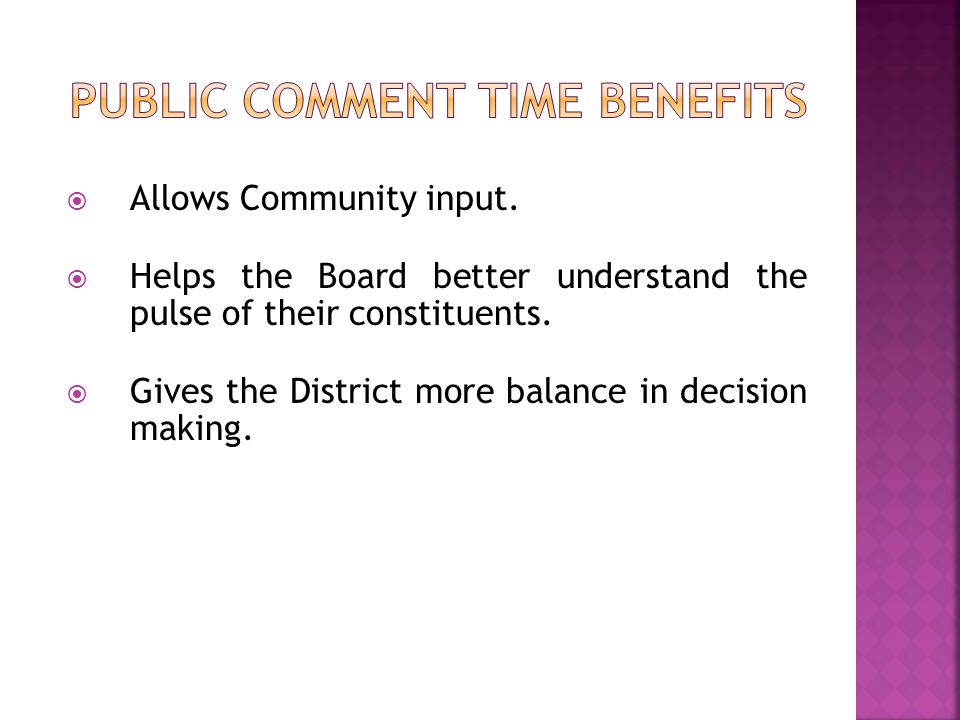 PUBLIC COMMENT TIME BENEFITS

Allows Community input.

Helps the Board better understand the pulse of their constituents.

Gives the District more balance in decision making.